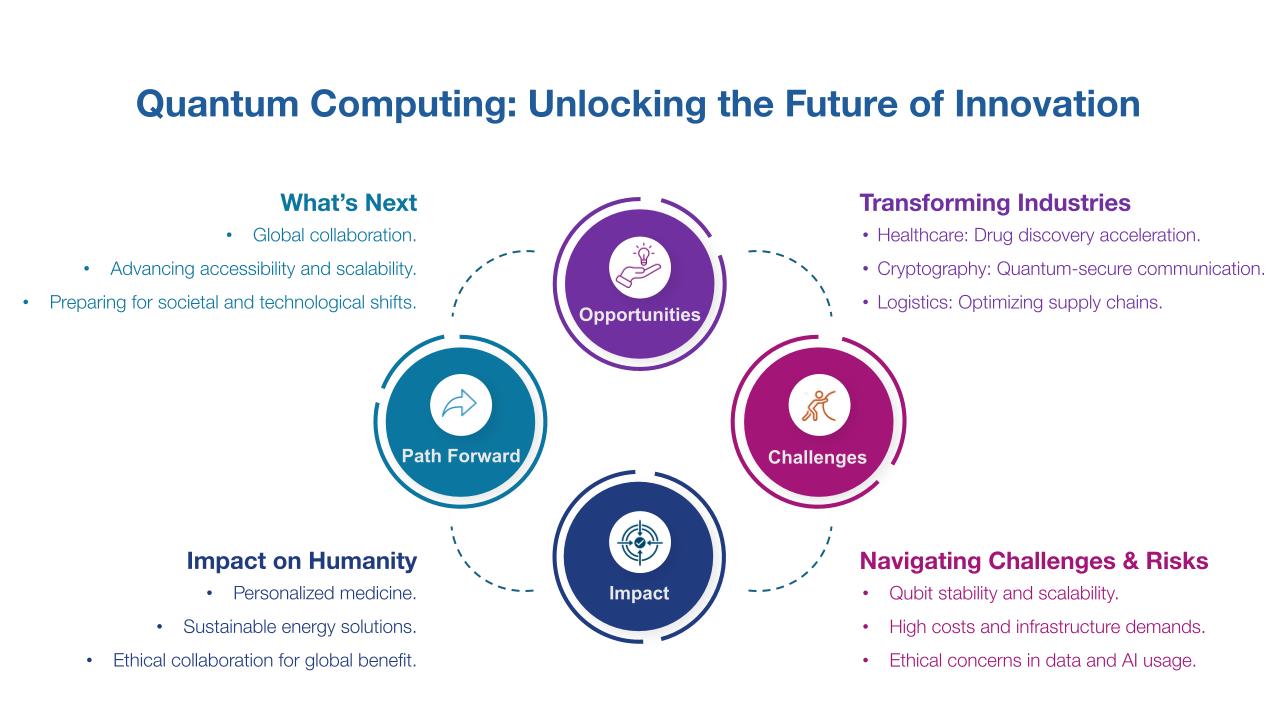 Quantum Computing: Unlocking the Future of Innovation

What's Next
• Global collaboration.
• Advancing accessibility and scalability.
• Preparing for societal and technological shifts.

Transforming Industries
• Healthcare: Drug discovery acceleration.
• Cryptography: Quantum-secure communication.
• Logistics: Optimizing supply chains.

Opportunities

Path Forward

Challenges

Impact

Impact on Humanity
• Personalized medicine.
• Sustainable energy solutions.
• Ethical collaboration for global benefit.

Navigating Challenges & Risks
• Qubit stability and scalability.
• High costs and infrastructure demands.
• Ethical concerns in data and AI usage.